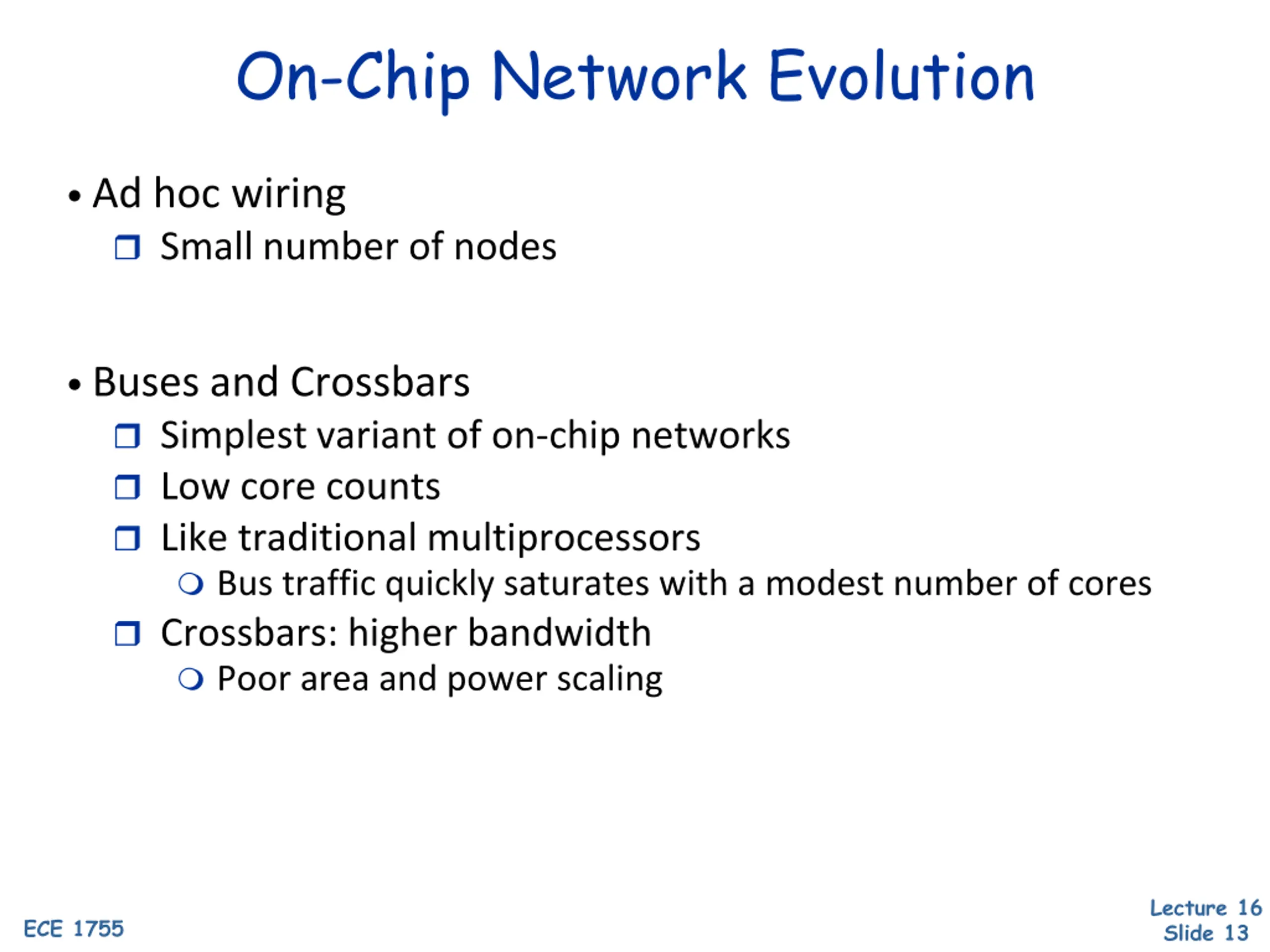 On-Chip Network Evolution

• Ad hoc wiring
  ❒ Small number of nodes

• Buses and Crossbars
  ❒ Simplest variant of on-chip networks
  ❒ Low core counts
  ❒ Like traditional multiprocessors
    ❍ Bus traffic quickly saturates with a modest number of cores
  ❒ Crossbars: higher bandwidth
    ❍ Poor area and power scaling

ECE 1755

Lecture 16
Slide 13